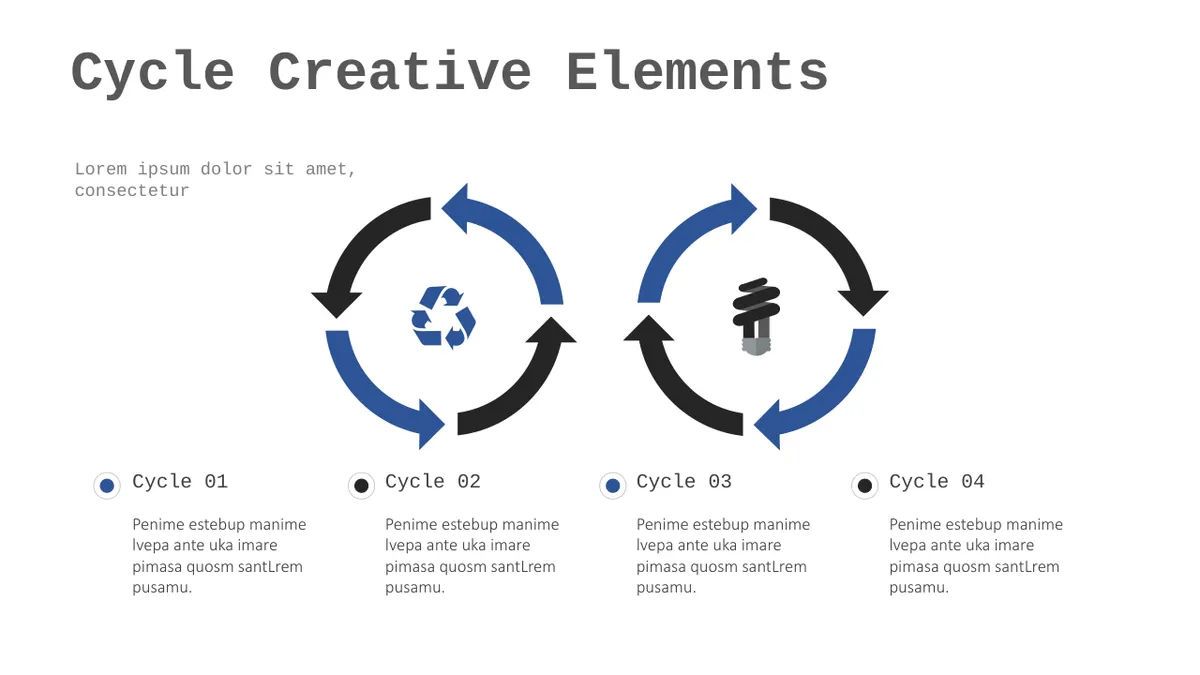 Cycle Creative Elements

Lorem ipsum dolor sit amet, consectetur

Cycle 01

Penime estebup manime lvepa ante uka imare pimasa quosm santLrem pusamu.

Cycle 02

Penime estebup manime lvepa ante uka imare pimasa quosm santLrem pusamu.

Cycle 03

Penime estebup manime lvepa ante uka imare pimasa quosm santLrem pusamu.

Cycle 04

Penime estebup manime lvepa ante uka imare pimasa quosm santLrem pusamu.